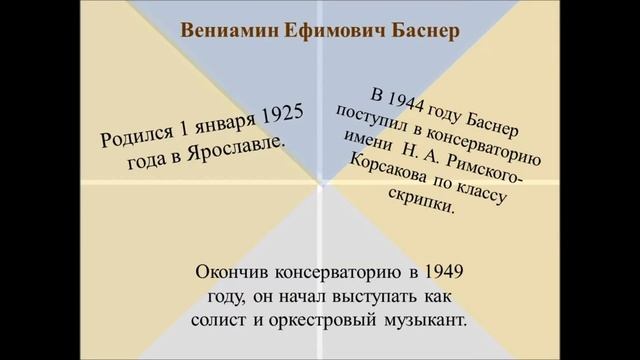 Вениамин Ефимович Баснер

Родился 1 января 1925 года в Ярославле.

В 1944 году Баснер поступил в консерваторию имени Н. А. Римского-Корсакова по классу скрипки.

Окончив консерваторию в 1949 году, он начал выступать как солист и оркестровый музыкант.